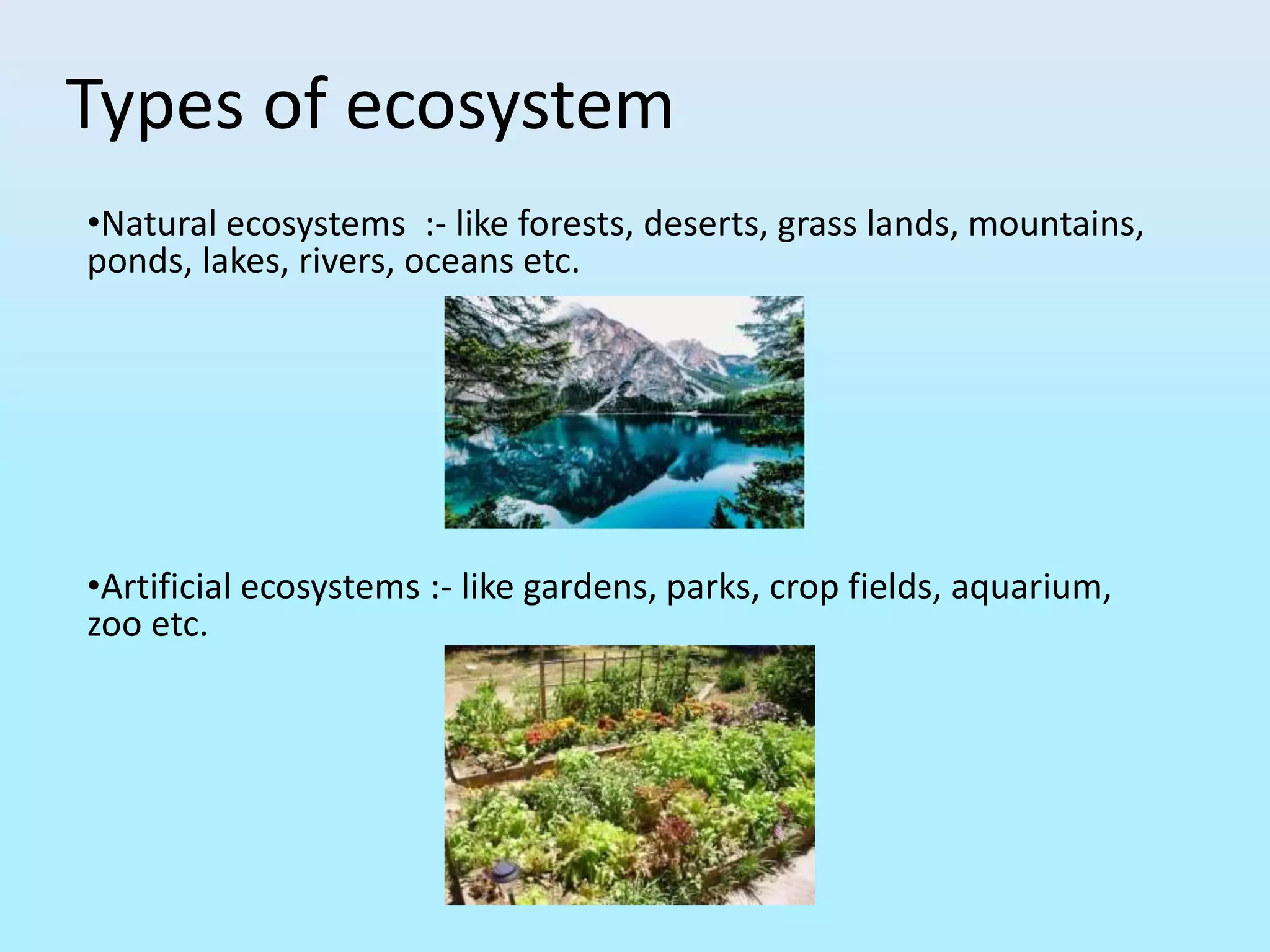 Types of ecosystem

•Natural ecosystems :- like forests, deserts, grass lands, mountains, ponds, lakes, rivers, oceans etc.

•Artificial ecosystems :- like gardens, parks, crop fields, aquarium, zoo etc.